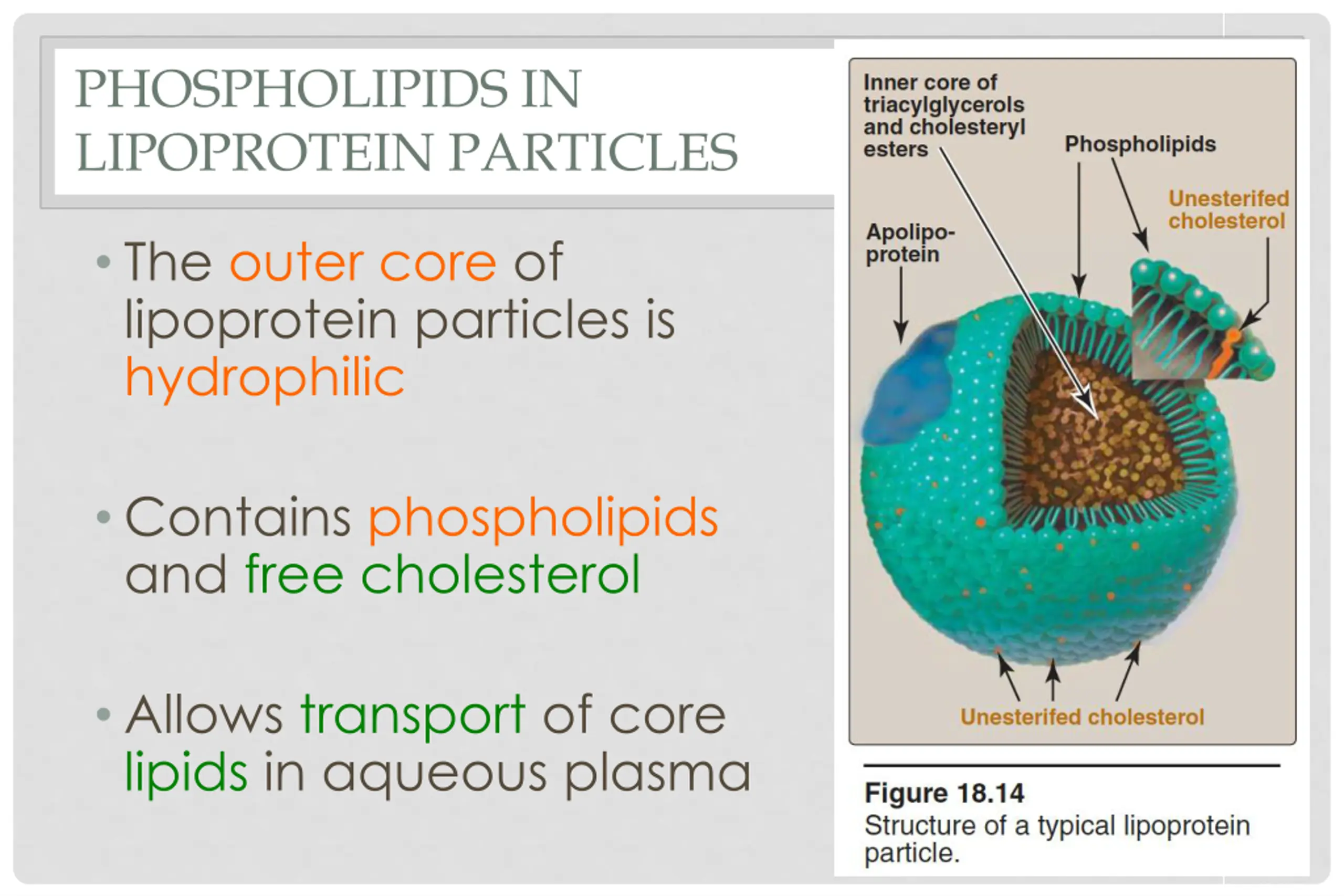 PHOSPHOLIPIDS IN LIPOPROTEIN PARTICLES

• The outer core of lipoprotein particles is hydrophilic

• Contains phospholipids and free cholesterol

• Allows transport of core lipids in aqueous plasma

Inner core of triacylglycerols and cholesteryl esters

Phospholipids

Unesterifed cholesterol

Apolipoprotein

Unesterifed cholesterol

Figure 18.14
Structure of a typical lipoprotein particle.